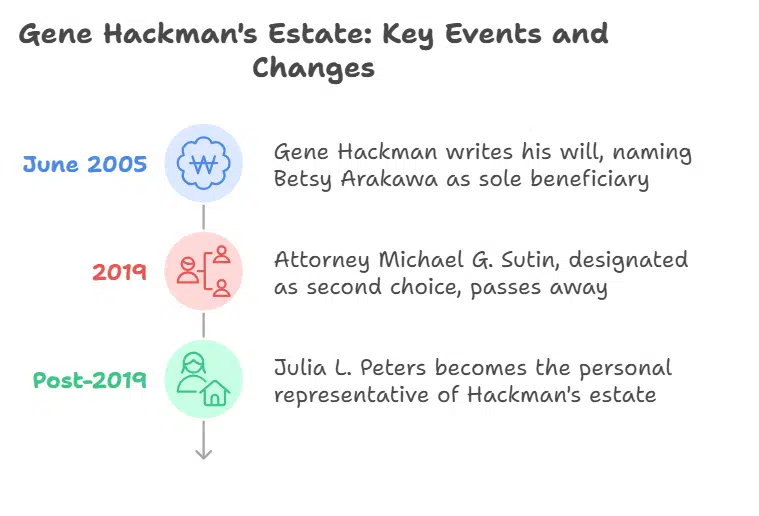 Gene Hackman's Estate: Key Events and Changes

June 2005

₩

Gene Hackman writes his will, naming Betsy Arakawa as sole beneficiary

2019

Attorney Michael G. Sutin, designated as second choice, passes away

Post-2019

Julia L. Peters becomes the personal representative of Hackman's estate